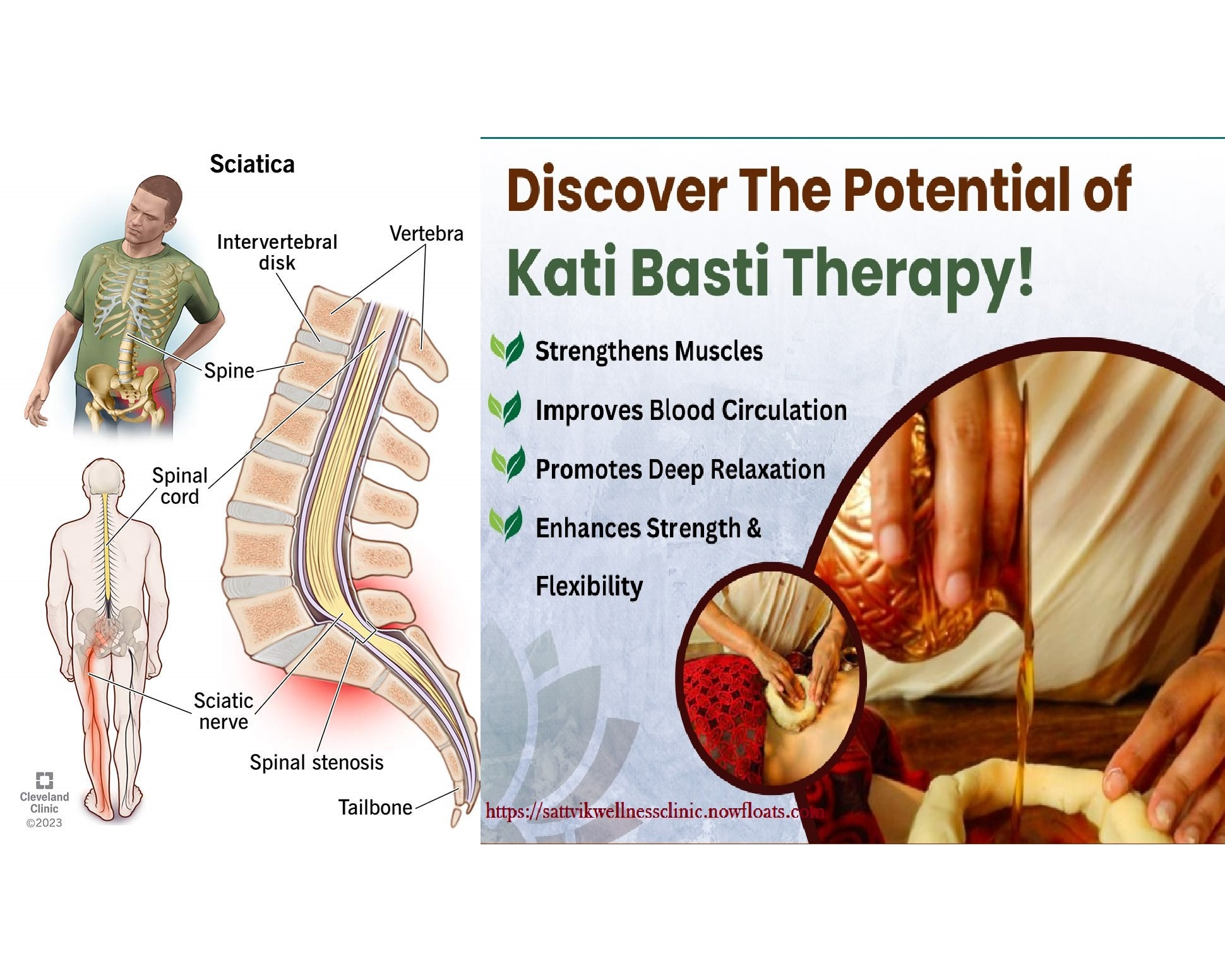 Sciatica

Intervertebral disk

Vertebra

Spine

Spinal cord

Sciatic nerve

Spinal stenosis

Tailbone

Cleveland Clinic ©2023

Discover The Potential of Kati Basti Therapy!

Strengthens Muscles

Improves Blood Circulation

Promotes Deep Relaxation

Enhances Strength & Flexibility

https://sattvikwellnessclinic.nowfloats.com